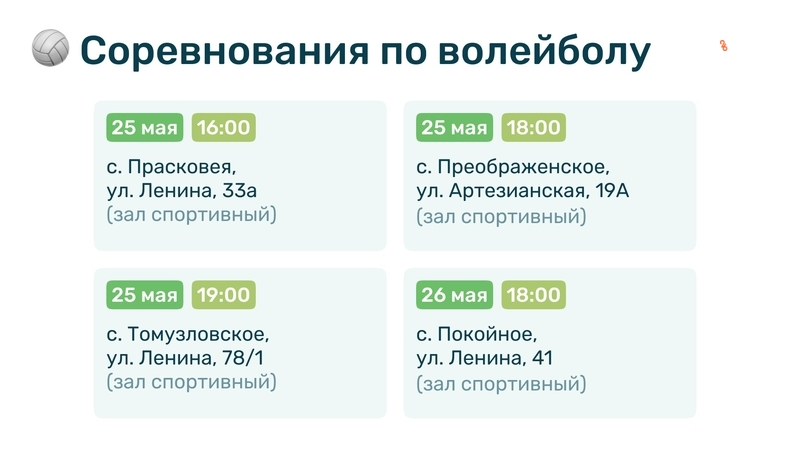 Соревнования по волейболу

25 мая 16:00
с. Прасковея,
ул. Ленина, 33а
(зал спортивный)

25 мая 18:00
с. Преображенское,
ул. Артезианская, 19А
(зал спортивный)

25 мая 19:00
с. Томузловское,
ул. Ленина, 78/1
(зал спортивный)

26 мая 18:00
с. Покойное,
ул. Ленина, 41
(зал спортивный)